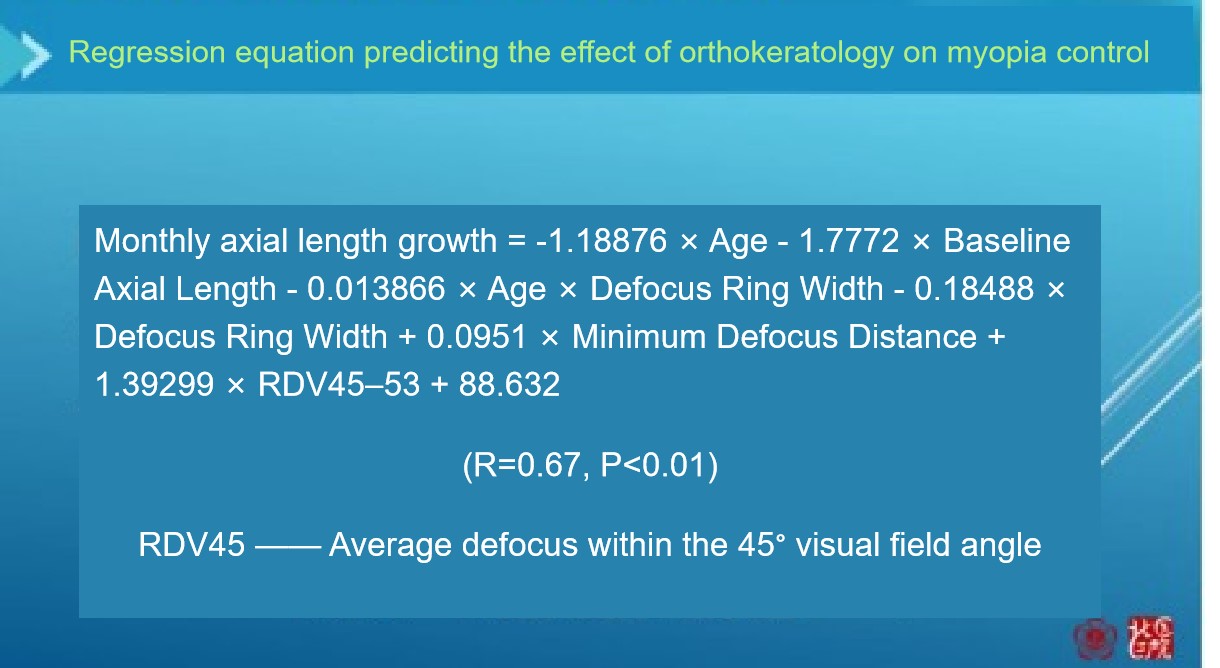 Regression equation predicting the effect of orthokeratology on myopia control

Monthly axial length growth = -1.18876 × Age - 1.7772 × Baseline Axial Length - 0.013866 × Age × Defocus Ring Width - 0.18488 × Defocus Ring Width + 0.0951 × Minimum Defocus Distance + 1.39299 × RDV45–53 + 88.632

(R=0.67, P<0.01)

RDV45 —— Average defocus within the 45° visual field angle